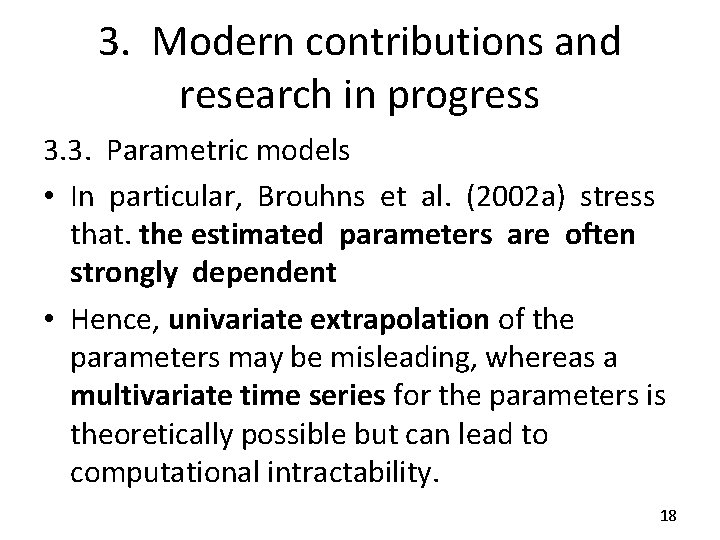 3. Modern contributions and research in progress

3.3. Parametric models

• In particular, Brouhns et al. (2002a) stress that. the estimated parameters are often strongly dependent

• Hence, univariate extrapolation of the parameters may be misleading, whereas a multivariate time series for the parameters is theoretically possible but can lead to computational intractability.

18